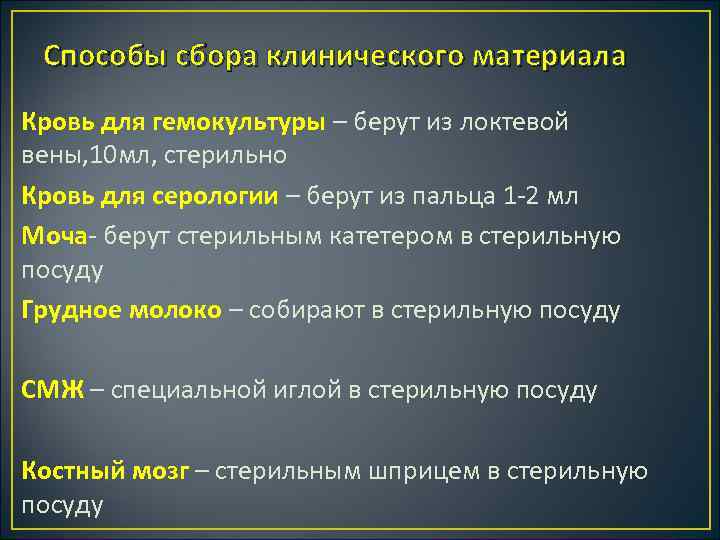 Способы сбора клинического материала

Кровь для гемокультуры – берут из локтевой вены,10мл, стерильно

Кровь для серологии – берут из пальца 1-2 мл

Моча- берут стерильным катетером в стерильную посуду

Грудное молоко – собирают в стерильную посуду

СМЖ – специальной иглой в стерильную посуду

Костный мозг – стерильным шприцем в стерильную посуду